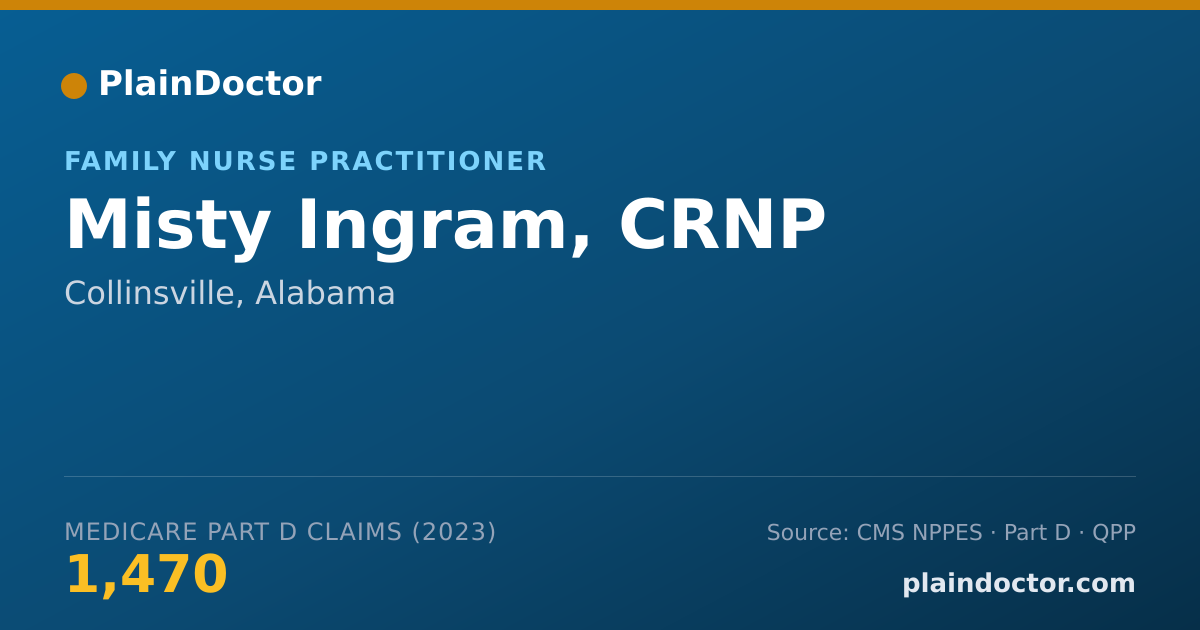 PlainDoctor

FAMILY NURSE PRACTITIONER

Misty Ingram, CRNP

Collinsville, Alabama

MEDICARE PART D CLAIMS (2023)

1,470

Source: CMS NPPES · Part D · QPP

plaindoctor.com